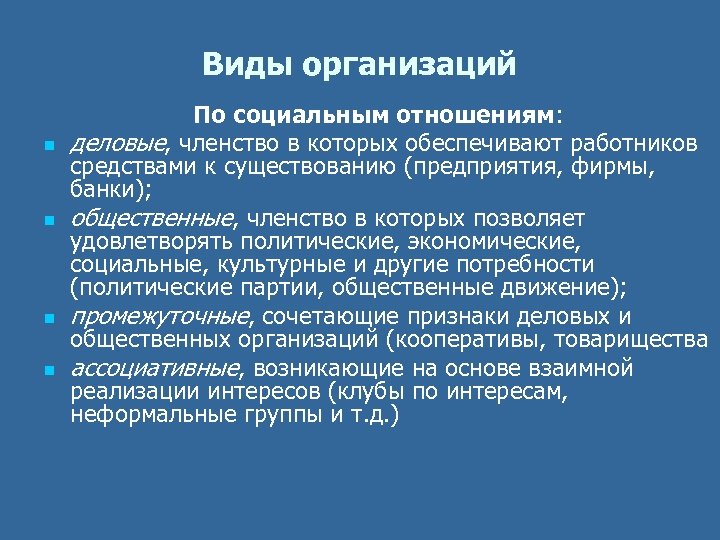 Виды организаций

По социальным отношениям:

деловые, членство в которых обеспечивают работников средствами к существованию (предприятия, фирмы, банки);

общественные, членство в которых позволяет удовлетворять политические, экономические, социальные, культурные и другие потребности (политические партии, общественные движение);

промежуточные, сочетающие признаки деловых и общественных организаций (кооперативы, товарищества

ассоциативные, возникающие на основе взаимной реализации интересов (клубы по интересам, неформальные группы и т.д.)